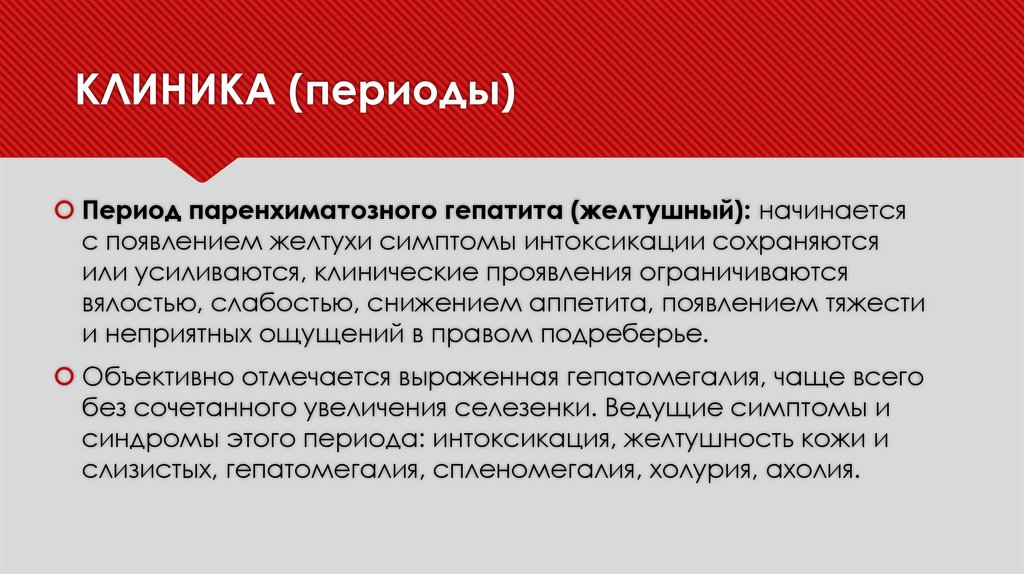 КЛИНИКА (периоды)

Период паренхиматозного гепатита (желтушный): начинается с появлением желтухи симптомы интоксикации сохраняются или усиливаются, клинические проявления ограничиваются вялостью, слабостью, снижением аппетита, появлением тяжести и неприятных ощущений в правом подреберье.

Объективно отмечается выраженная гепатомегалия, чаще всего без сочетанного увеличения селезенки. Ведущие симптомы и синдромы этого периода: интоксикация, желтушность кожи и слизистых, гепатомегалия, спленомегалия, холурия, ахолия.